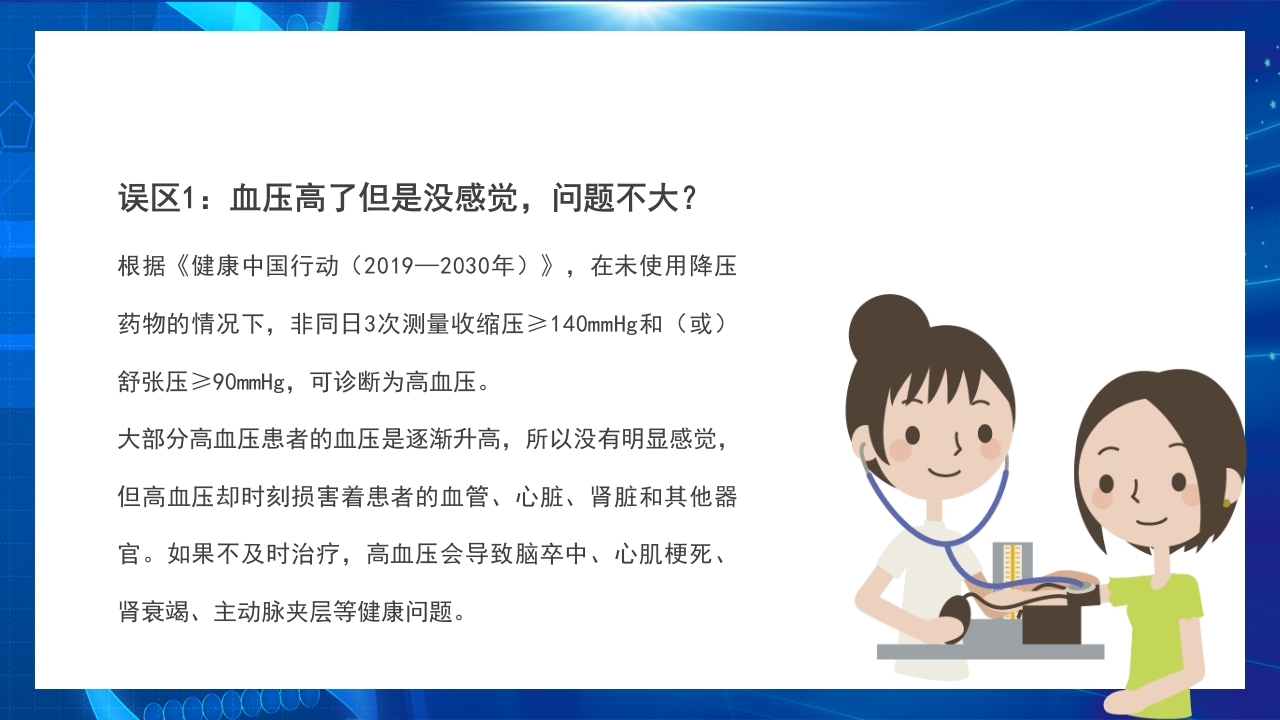 误区1：血压高了但是没感觉，问题不大？

根据《健康中国行动（2019—2030年）》，在未使用降压药物的情况下，非同日3次测量收缩压≥140mmHg和（或）舒张压≥90mmHg，可诊断为高血压。

大部分高血压患者的血压是逐渐升高，所以没有明显感觉，但高血压却时刻损害着患者的血管、心脏、肾脏和其他器官。如果不及时治疗，高血压会导致脑卒中、心肌梗死、肾衰竭、主动脉夹层等健康问题。